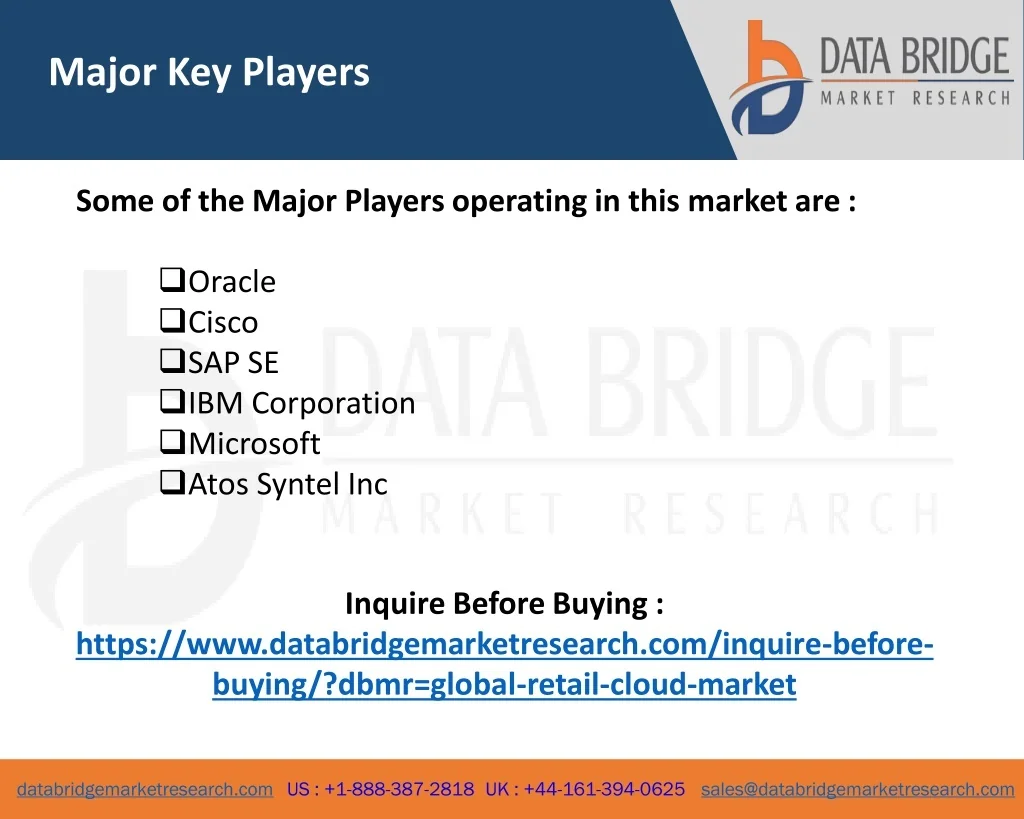 Major Key Players

DATA BRIDGE
MARKET RESEARCH

Some of the Major Players operating in this market are :

❑Oracle
❑Cisco
❑SAP SE
❑IBM Corporation
❑Microsoft
❑Atos Syntel Inc

DATA BRIDGE
MARKET RESEARCH

Inquire Before Buying :
https://www.databridgemarketresearch.com/inquire-before-buying/?dbmr=global-retail-cloud-market

databridgemarketresearch.com US : +1-888-387-2818 UK : +44-161-394-0625 sales@databridgemarketresearch.com